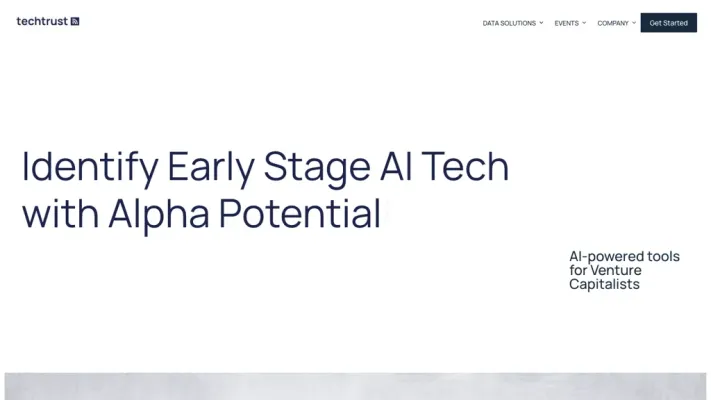 techtrust

DATA SOLUTIONS EVENTS COMPANY Get Started

Identify Early Stage AI Tech with Alpha Potential

AI-powered tools for Venture Capitalists